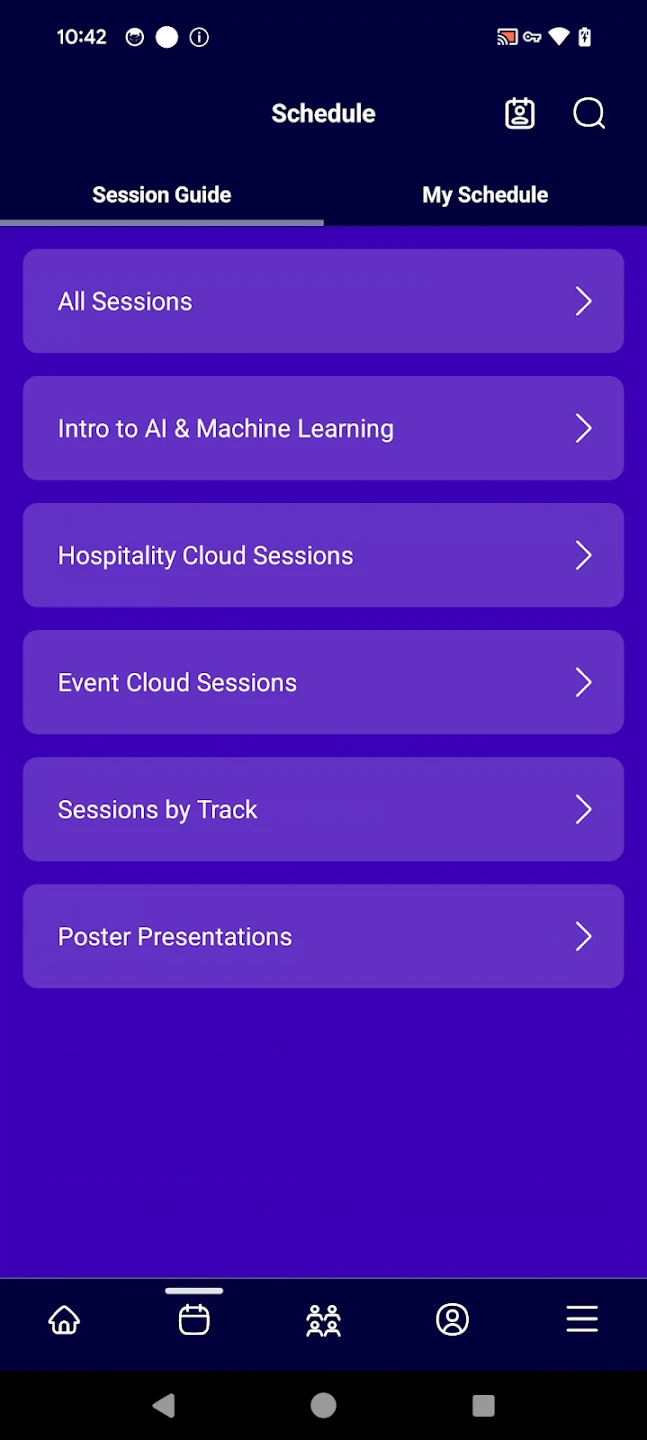 10:42

Schedule

Session Guide

My Schedule

All Sessions

Intro to AI & Machine Learning

Hospitality Cloud Sessions

Event Cloud Sessions

Sessions by Track

Poster Presentations